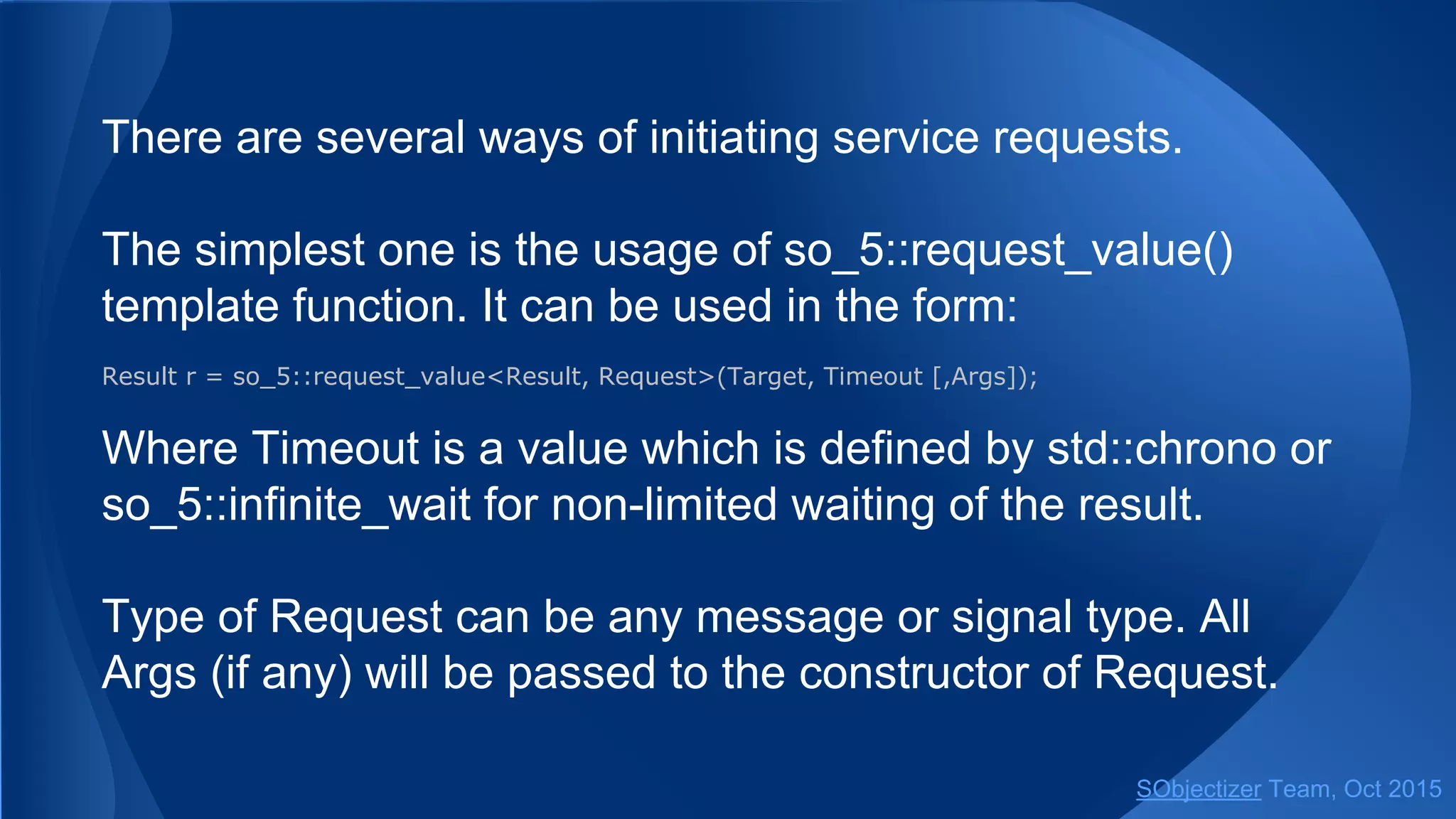 There are several ways of initiating service requests.

The simplest one is the usage of so_5::request_value() template function. It can be used in the form:

Result r = so_5::request_value<Result, Request>(Target, Timeout [,Args]);

Where Timeout is a value which is defined by std::chrono or so_5::infinite_wait for non-limited waiting of the result.

Type of Request can be any message or signal type. All Args (if any) will be passed to the constructor of Request.

SObjectizer Team, Oct 2015